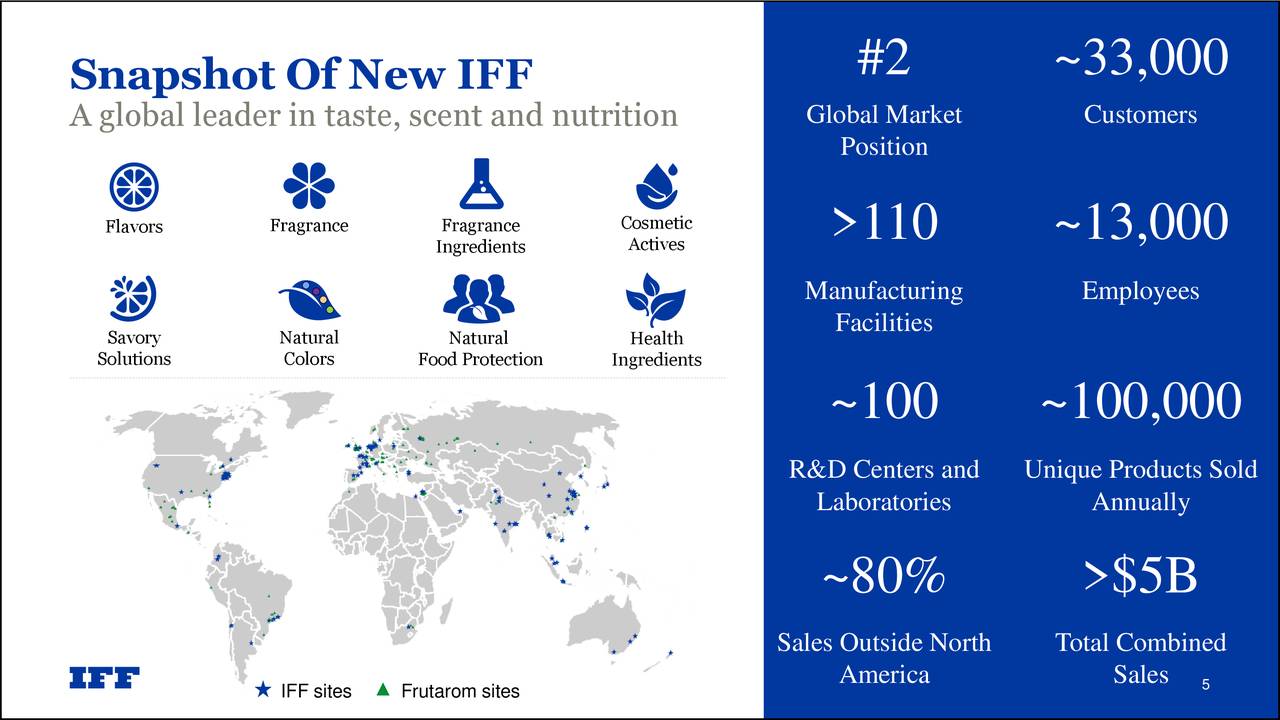 Snapshot Of New IFF
A global leader in taste, scent and nutrition

Flavors
Fragrance
Fragrance Ingredients
Cosmetic Actives
Savory Solutions
Natural Colors
Natural Food Protection
Health Ingredients

IFF

★ IFF sites ▲ Frutarom sites

#2
Global Market Position

~33,000
Customers

>110
Manufacturing Facilities

~13,000
Employees

~100
R&D Centers and Laboratories

~100,000
Unique Products Sold Annually

~80%
Sales Outside North America

>$5B
Total Combined Sales

5